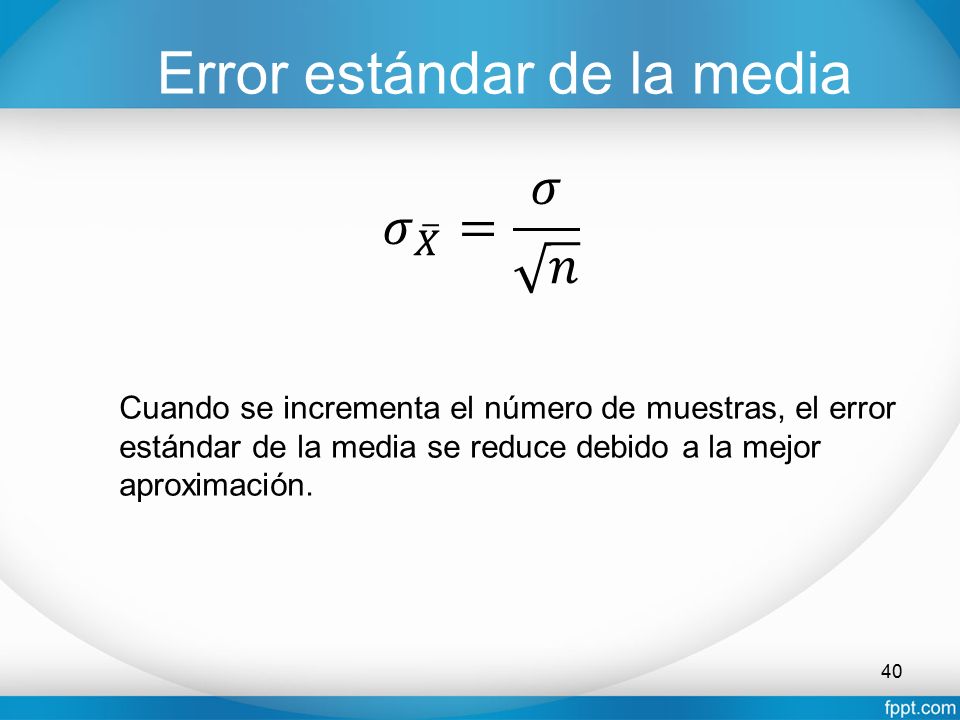 Error estándar de la media

$\sigma_{\bar{X}} = \frac{\sigma}{\sqrt{n}}$

Cuando se incrementa el número de muestras, el error estándar de la media se reduce debido a la mejor aproximación.

40

fppt.com